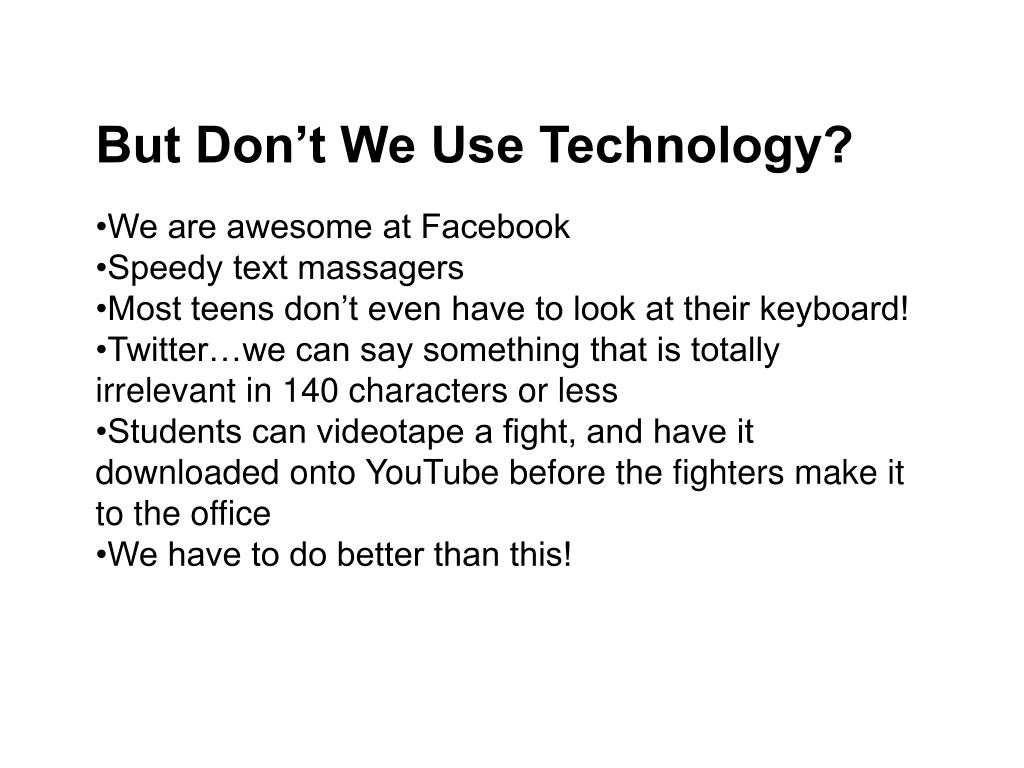 But Don’t We Use Technology?

•We are awesome at Facebook
•Speedy text massagers
•Most teens don’t even have to look at their keyboard!
•Twitter…we can say something that is totally irrelevant in 140 characters or less
•Students can videotape a fight, and have it downloaded onto YouTube before the fighters make it to the office
•We have to do better than this!